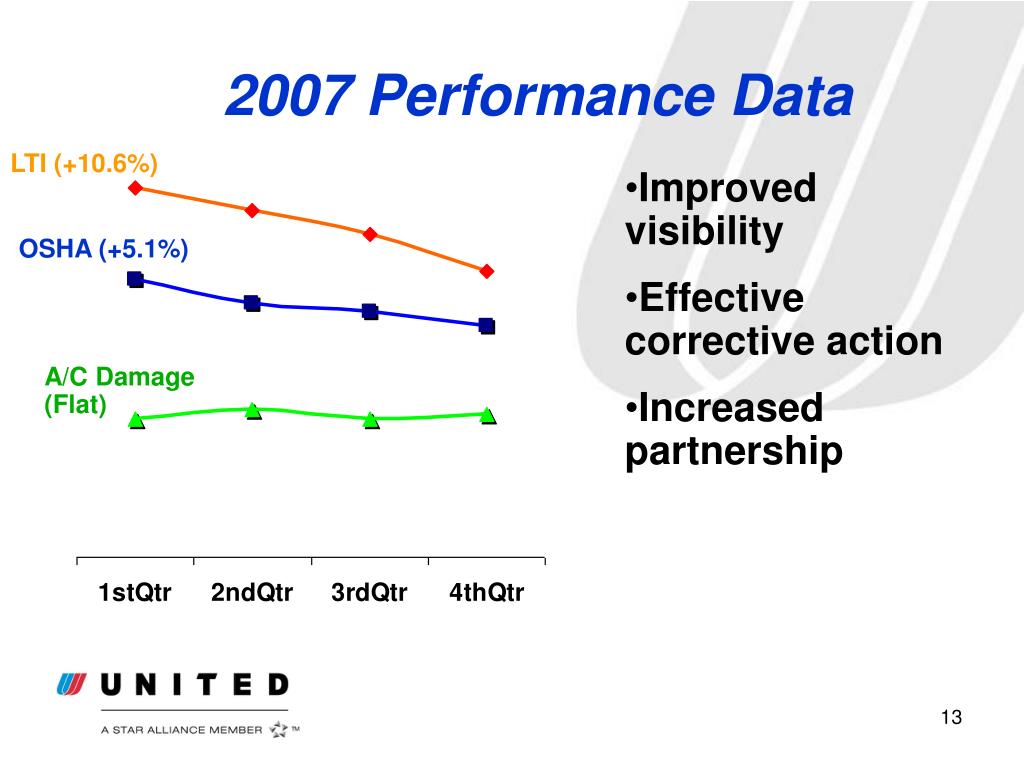 2007 Performance Data

LTI (+10.6%)

OSHA (+5.1%)

A/C Damage (Flat)

1stQtr 2ndQtr 3rdQtr 4thQtr

•Improved visibility

•Effective corrective action

•Increased partnership

UNITED

A STAR ALLIANCE MEMBER ™

13